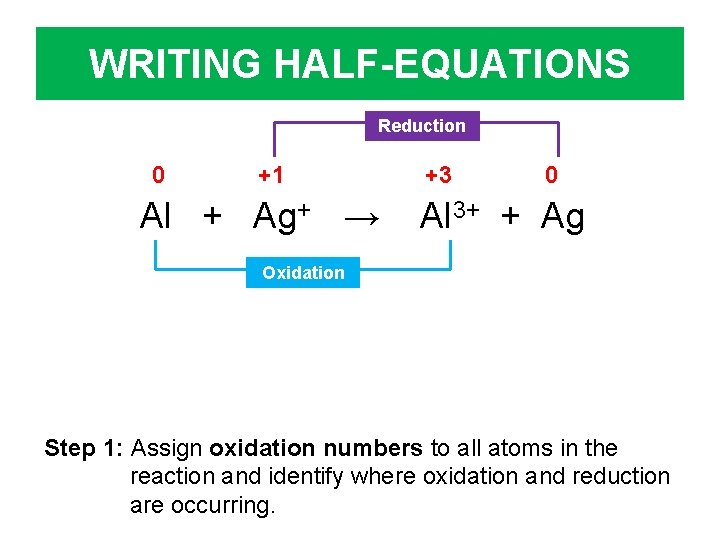 WRITING HALF-EQUATIONS

Reduction

0 +1 +3 0

$Al + Ag^{+} \rightarrow Al^{3+} + Ag$

Oxidation

Step 1: Assign oxidation numbers to all atoms in the reaction and identify where oxidation and reduction are occurring.